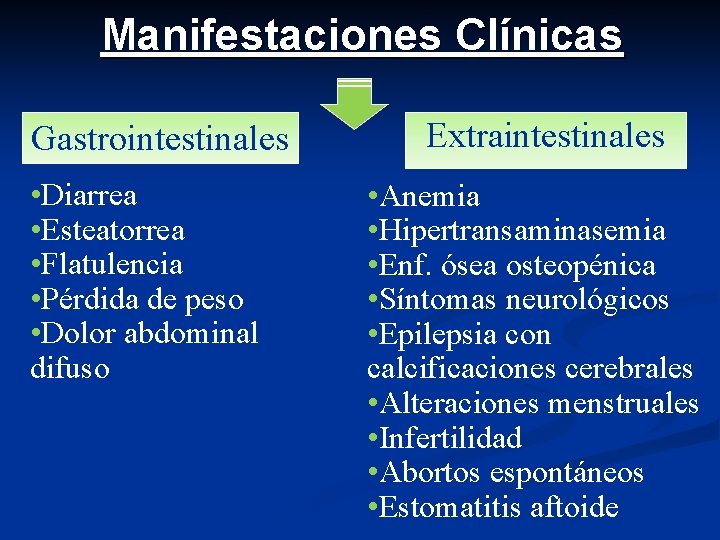 Manifestaciones Clínicas

Gastrointestinales

•Diarrea
•Esteatorrea
•Flatulencia
•Pérdida de peso
•Dolor abdominal difuso

Extraintestinales

•Anemia
•Hipertransaminasemia
•Enf. ósea osteopénica
•Síntomas neurológicos
•Epilepsia con calcificaciones cerebrales
•Alteraciones menstruales
•Infertilidad
•Abortos espontáneos
•Estomatitis aftoide